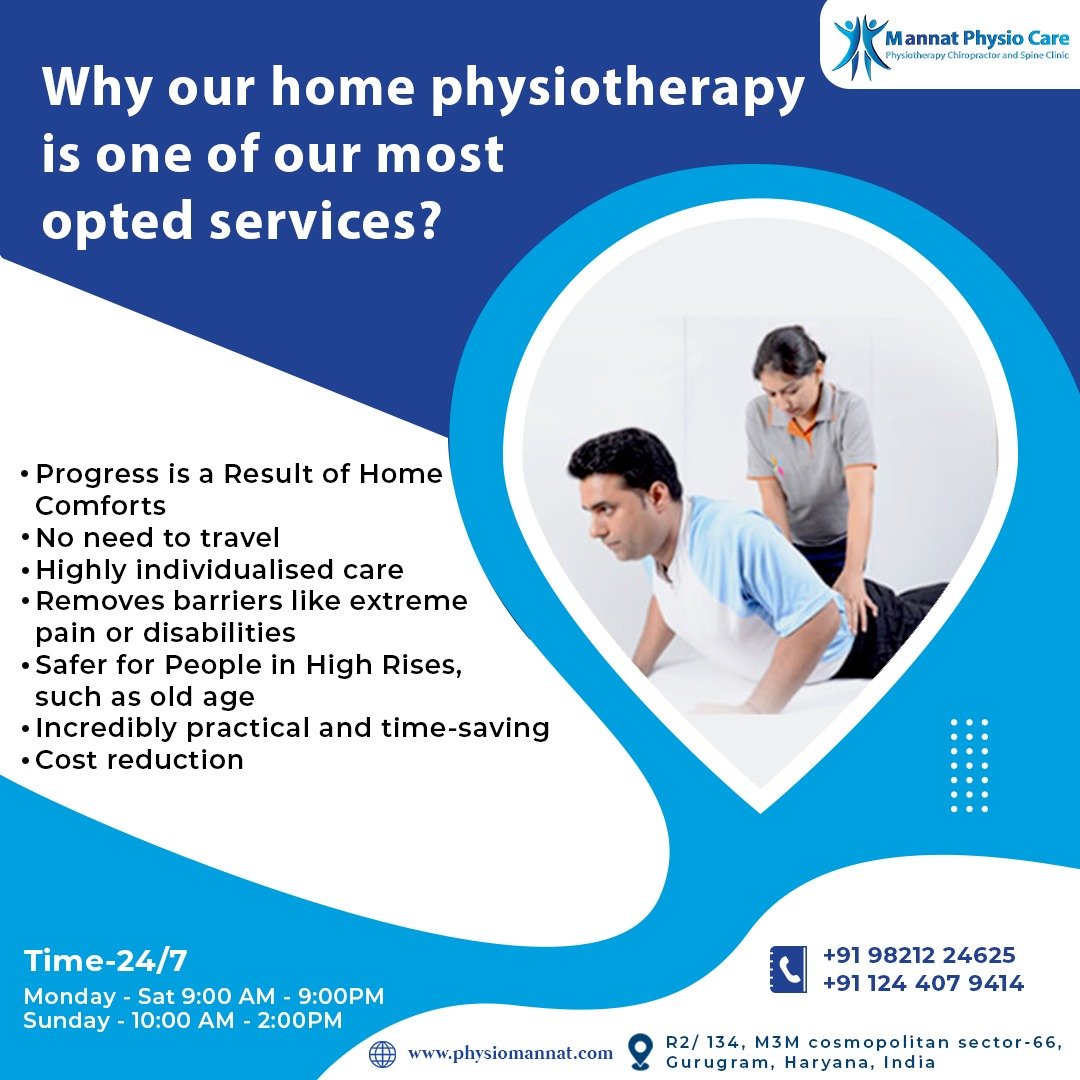 Mannat Physio Care
Physiotherapy Chiropractor and Spine Clinic

Why our home physiotherapy is one of our most opted services?

• Progress is a Result of Home Comforts
• No need to travel
• Highly individualised care
• Removes barriers like extreme pain or disabilities
• Safer for People in High Rises, such as old age
• Incredibly practical and time-saving
• Cost reduction

Time-24/7
Monday - Sat 9:00 AM - 9:00PM
Sunday - 10:00 AM - 2:00PM

+91 98212 24625
+91 124 407 9414

www.physiomannat.com

R2/ 134, M3M cosmopolitan sector-66, Gurugram, Haryana, India